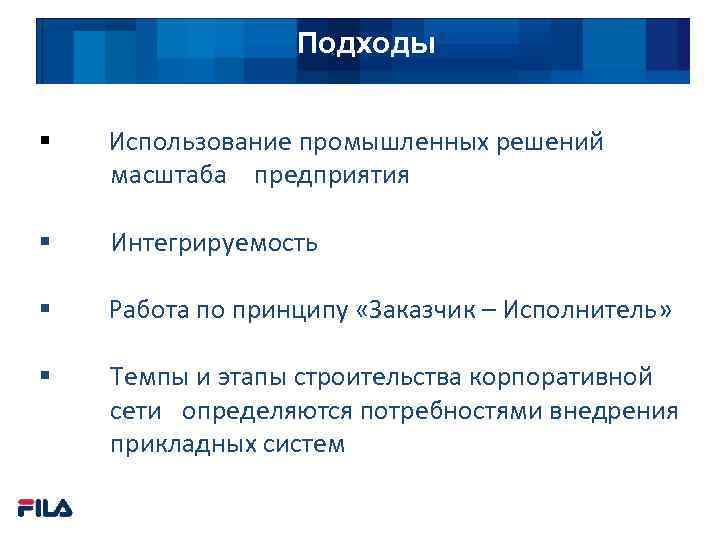 Подходы

▪ Использование промышленных решений масштаба предприятия

▪ Интегрируемость

▪ Работа по принципу «Заказчик – Исполнитель»

▪ Темпы и этапы строительства корпоративной сети определяются потребностями внедрения прикладных систем

FILA